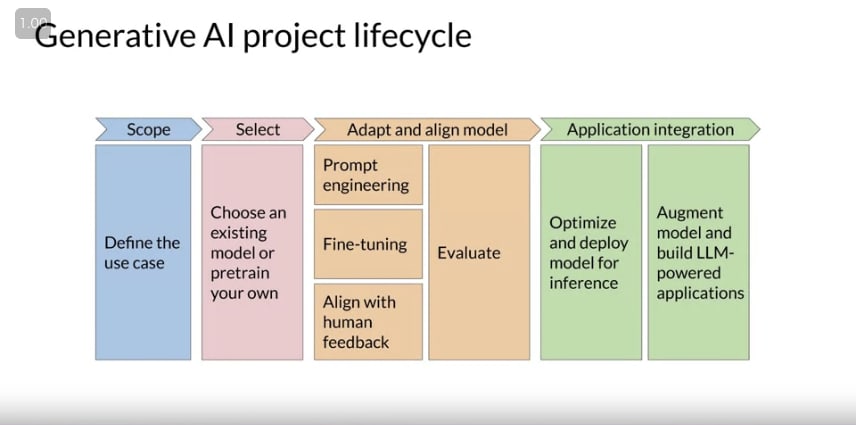 1.00

Generative AI project lifecycle

Scope

Define the use case

Select

Choose an existing model or pretrain your own

Adapt and align model

Prompt engineering

Fine-tuning

Align with human feedback

Evaluate

Application integration

Optimize and deploy model for inference

Augment model and build LLM-powered applications